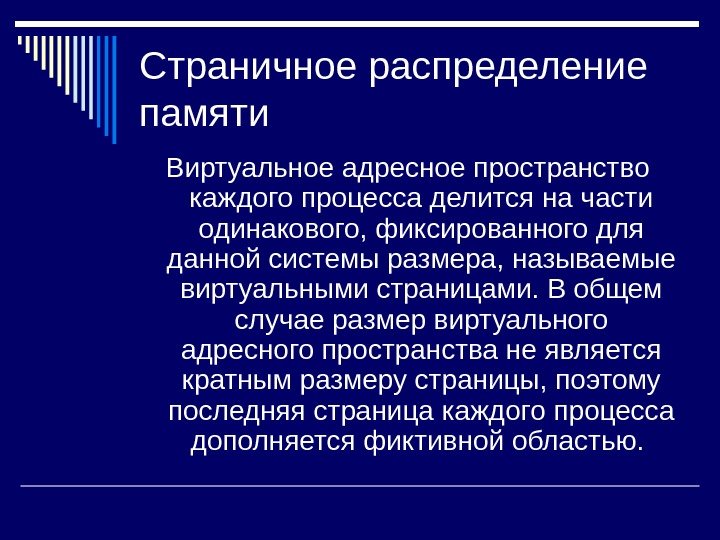 Страничное распределение памяти

Виртуальное адресное пространство каждого процесса делится на части одинакового, фиксированного для данной системы размера, называемые виртуальными страницами. В общем случае размер виртуального адресного пространства не является кратным размеру страницы, поэтому последняя страница каждого процесса дополняется фиктивной областью.